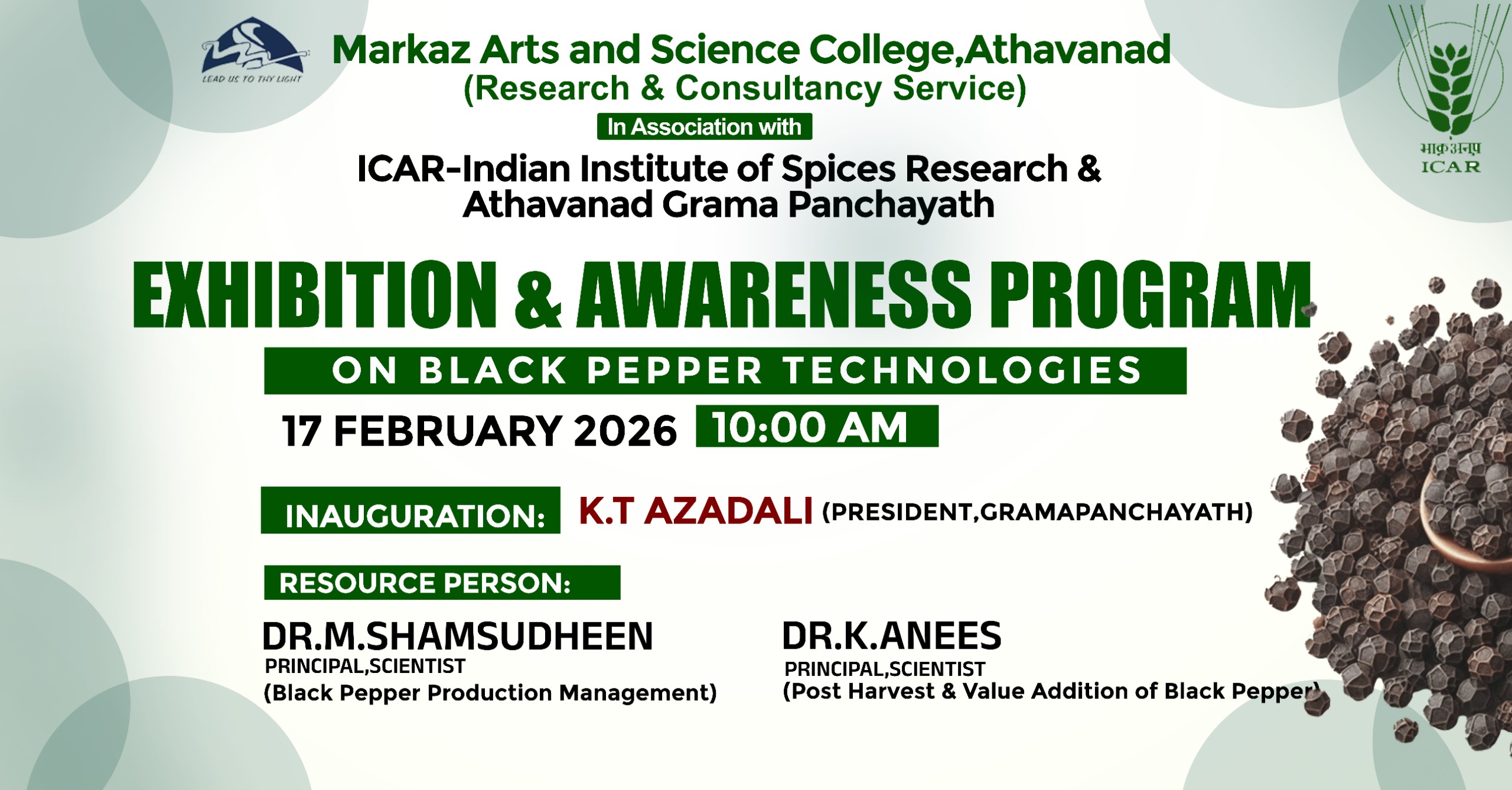 LEAD US TO THY LIGHT

Markaz Arts and Science College,Athavanad
(Research & Consultancy Service)
In Association with
ICAR-Indian Institute of Spices Research & Athavanad Grama Panchayath

भाकृअनुप
ICAR

EXHIBITION & AWARENESS PROGRAM
ON BLACK PEPPER TECHNOLOGIES
17 FEBRUARY 2026 10:00 AM

INAUGURATION: K.T AZADALI (PRESIDENT,GRAMAPANCHAYATH)

RESOURCE PERSON:

DR.M.SHAMSUDHEEN
PRINCIPAL,SCIENTIST
(Black Pepper Production Management)

DR.K.ANEES
PRINCIPAL,SCIENTIST
(Post Harvest & Value Addition of Black Pepper)